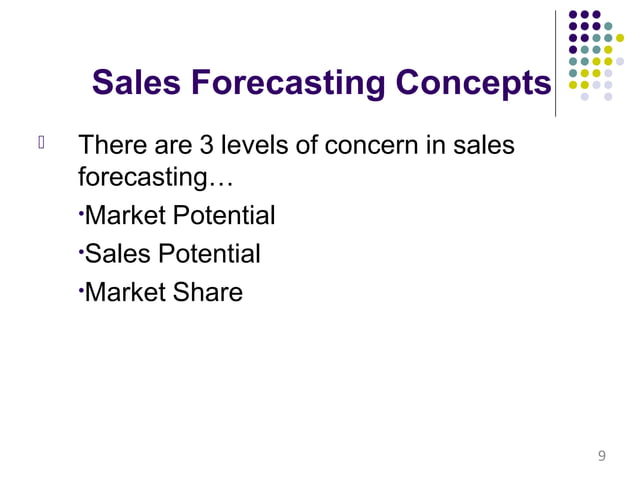 Sales Forecasting Concepts

There are 3 levels of concern in sales forecasting…

•Market Potential

•Sales Potential

•Market Share

9